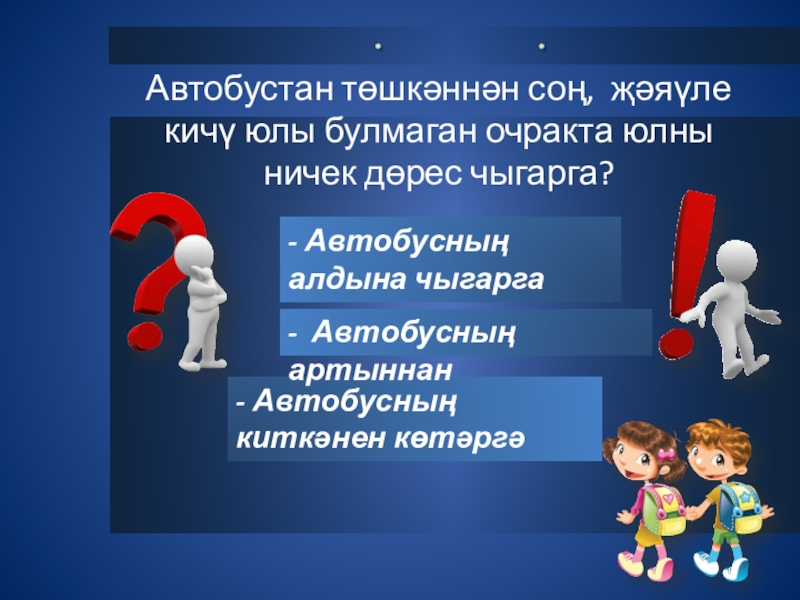 Автобустан төшкәннән соң, җәяүле кичү юлы булмаган очракта юлны ничек дөрес чыгарга?

- Автобусның алдына чыгарга

- Автобусның артыннан

- Автобусның киткәнен көтәргә